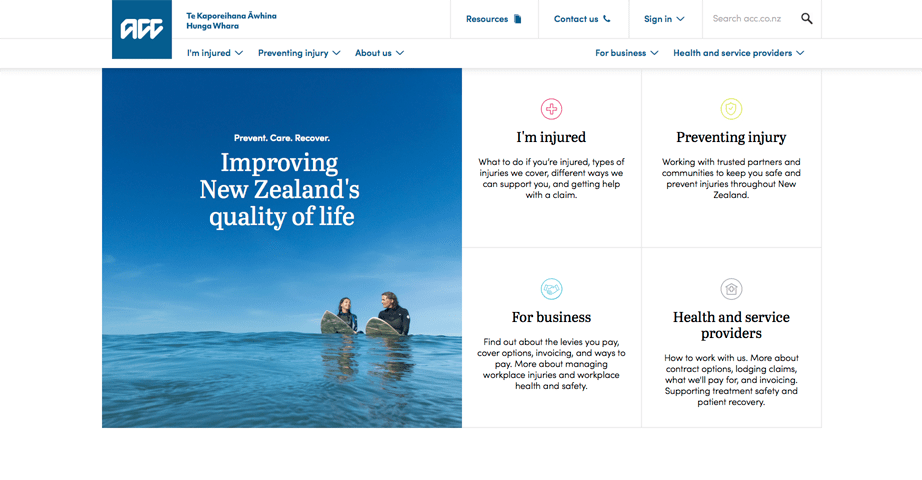 ACC

Te Kaporeihana Āwhina Hunga Whara

Resources

Contact us

Sign in

Search acc.co.nz

I'm injured

Preventing injury

About us

For business

Health and service providers

Prevent. Care. Recover.

Improving New Zealand's quality of life

I'm injured

What to do if you're injured, types of injuries we cover, different ways we can support you, and getting help with a claim.

Preventing injury

Working with trusted partners and communities to keep you safe and prevent injuries throughout New Zealand.

For business

Find out about the levies you pay, cover options, invoicing, and ways to pay. More about managing workplace injuries and workplace health and safety.

Health and service providers

How to work with us. More about contract options, lodging claims, what we'll pay for, and invoicing. Supporting treatment safety and patient recovery.